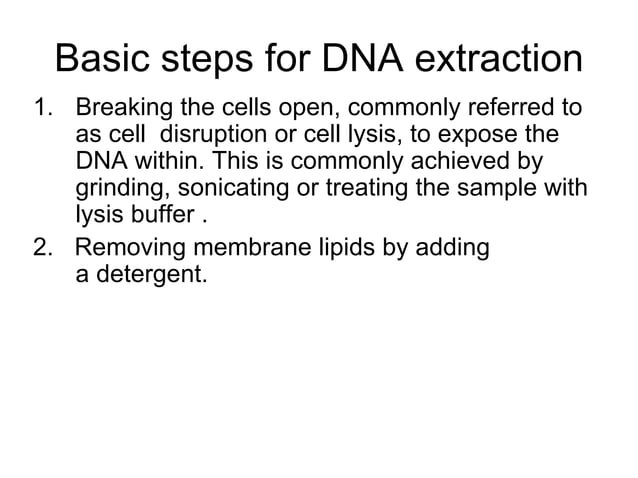 Basic steps for DNA extraction

1. Breaking the cells open, commonly referred to as cell disruption or cell lysis, to expose the DNA within. This is commonly achieved by grinding, sonicating or treating the sample with lysis buffer .

2. Removing membrane lipids by adding a detergent.